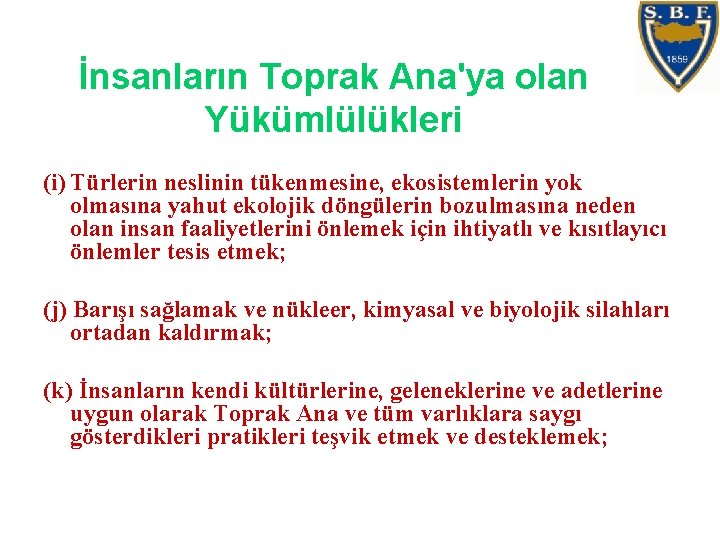 S. B. F.
1859

İnsanların Toprak Ana'ya olan Yükümlülükleri

(i) Türlerin neslinin tükenmesine, ekosistemlerin yok olmasına yahut ekolojik döngülerin bozulmasına neden olan insan faaliyetlerini önlemek için ihtiyatlı ve kısıtlayıcı önlemler tesis etmek;

(j) Barışı sağlamak ve nükleer, kimyasal ve biyolojik silahları ortadan kaldırmak;

(k) İnsanların kendi kültürlerine, geleneklerine ve adetlerine uygun olarak Toprak Ana ve tüm varlıklara saygı gösterdikleri pratikleri teşvik etmek ve desteklemek;